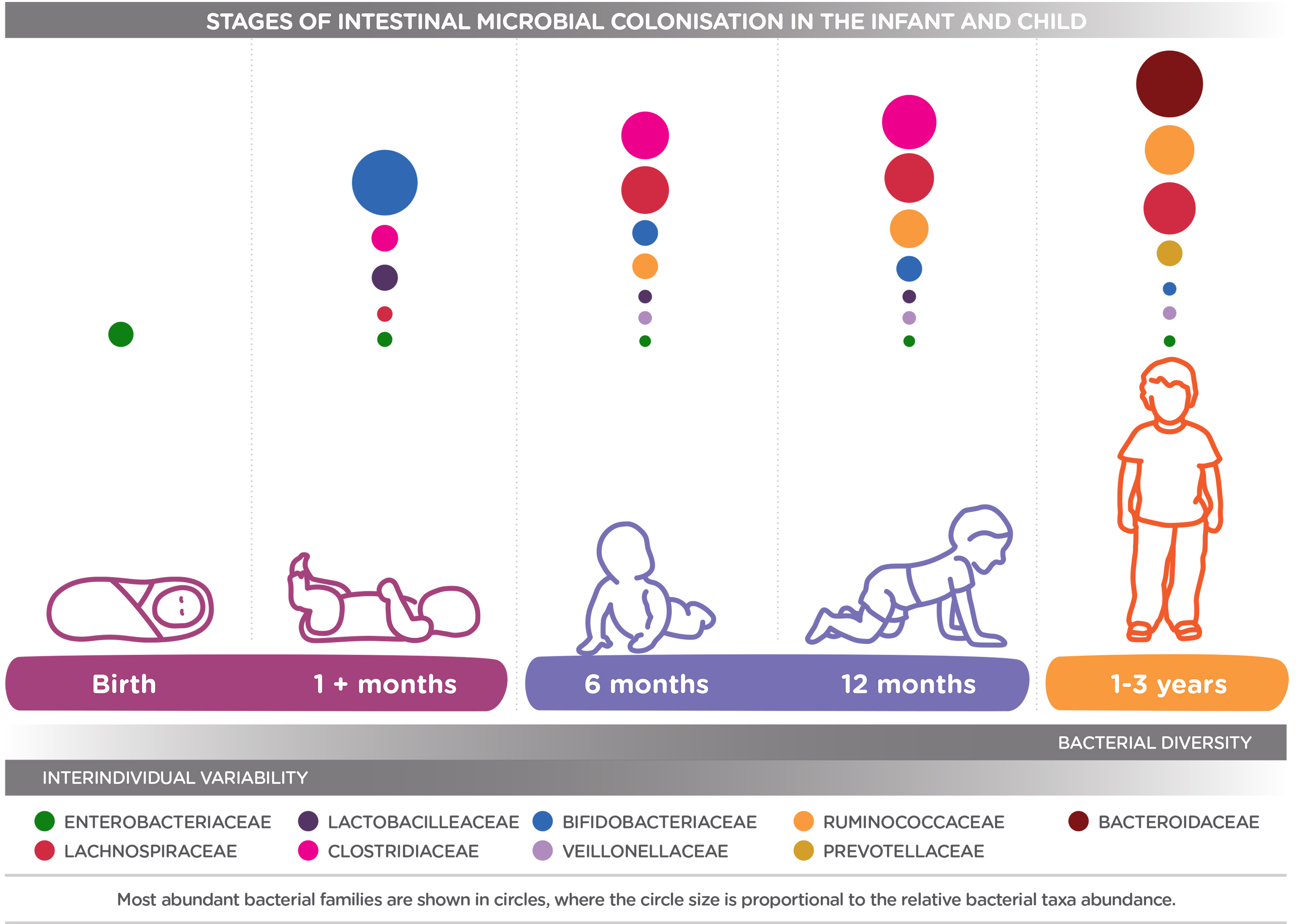 STAGES OF INTESTINAL MICROBIAL COLONISATION IN THE INFANT AND CHILD

Birth

1 + months

6 months

12 months

1-3 years

BACTERIAL DIVERSITY

INTERINDIVIDUAL VARIABILITY

ENTEROBACTERIACEAE
LACHNOSPIRACEAE
LACTOBACILLEACEAE
CLOSTRIDIACEAE
BIFIDOBACTERIACEAE
VEILLONELLACEAE
RUMINOCOCCACEAE
PREVOTELLACEAE
BACTEROIDACEAE

Most abundant bacterial families are shown in circles, where the circle size is proportional to the relative bacterial taxa abundance.